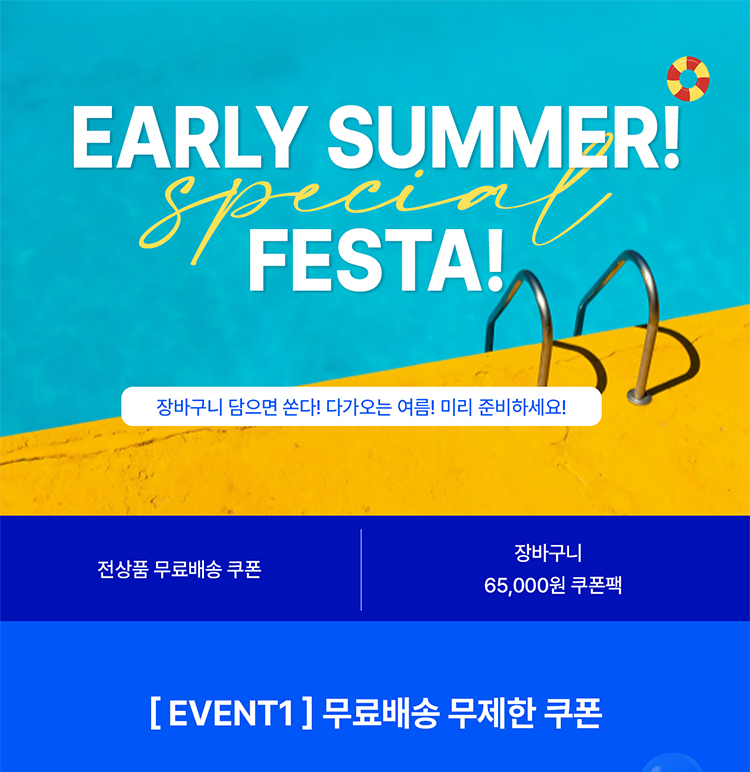 EARLY SUMMER!
special
FESTA!

장바구니 담으면 쏜다! 다가오는 여름! 미리 준비하세요!

전상품 무료배송 쿠폰

장바구니
65,000원 쿠폰팩

[ EVENT1 ] 무료배송 무제한 쿠폰